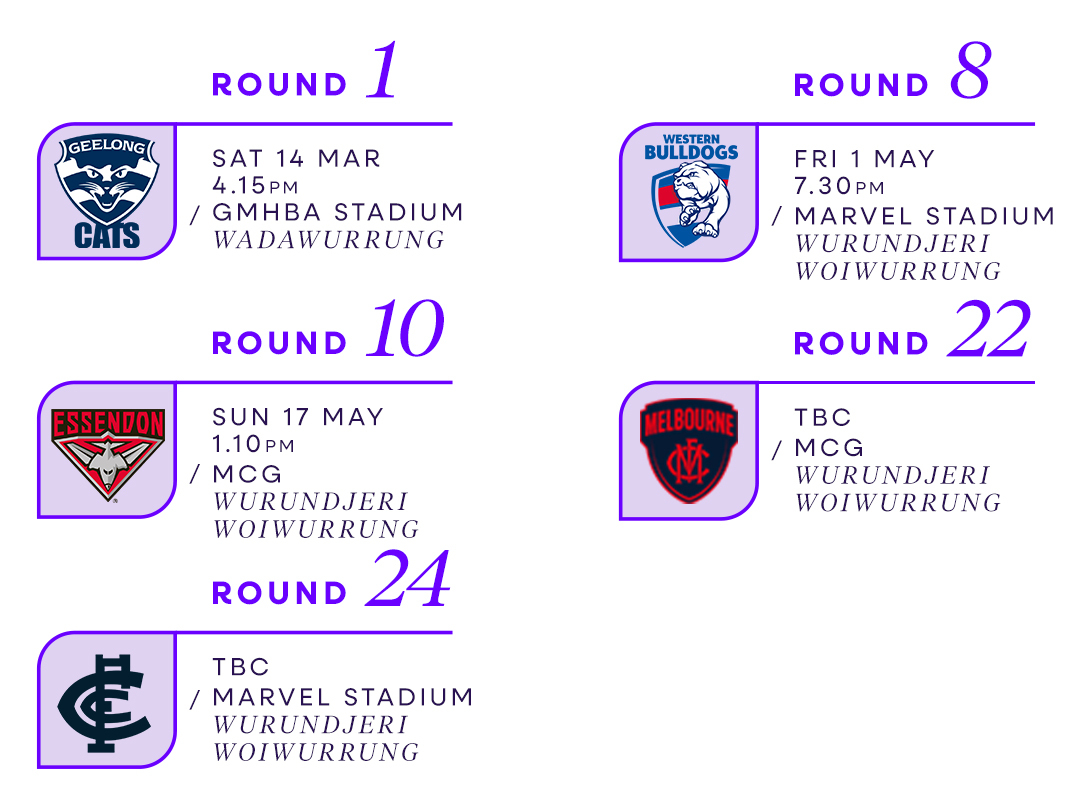 ROUND 1

GEELONG CATS

SAT 14 MAR
4.15PM
/ GMHBA STADIUM
WADAWURRUNG

ROUND 10

ESSENDON

SUN 17 MAY
1.10PM
/ MCG
WURUNDJERI
WOIWURRUNG

ROUND 24

TBC
/ MARVEL STADIUM
WURUNDJERI
WOIWURRUNG

ROUND 8

WESTERN BULLDOGS

FRI 1 MAY
7.30PM
/ MARVEL STADIUM
WURUNDJERI
WOIWURRUNG

ROUND 22

MELBOURNE

TBC
/ MCG
WURUNDJERI
WOIWURRUNG